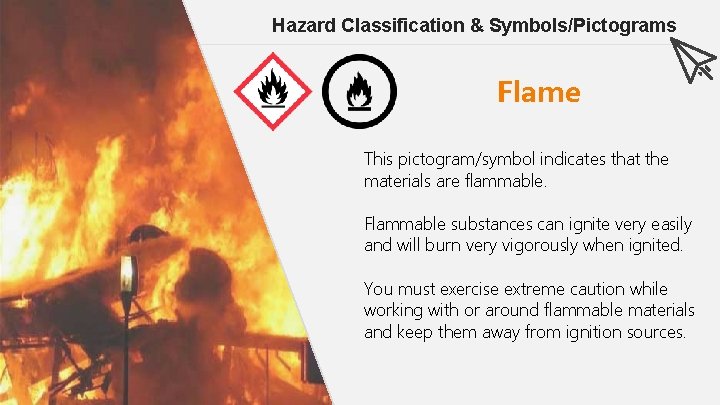 Hazard Classification & Symbols/Pictograms

Flame

This pictogram/symbol indicates that the materials are flammable.

Flammable substances can ignite very easily and will burn very vigorously when ignited.

You must exercise extreme caution while working with or around flammable materials and keep them away from ignition sources.